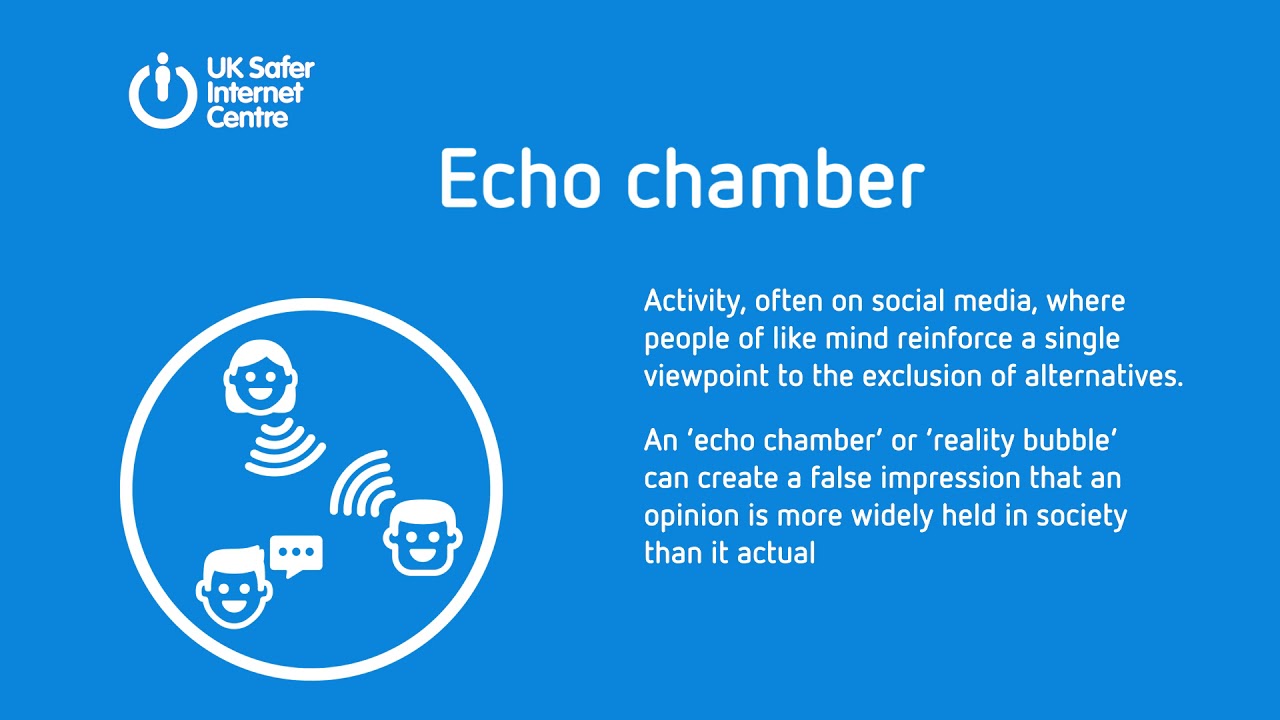 UK Safer Internet Centre

Echo chamber

Activity, often on social media, where people of like mind reinforce a single viewpoint to the exclusion of alternatives.

An 'echo chamber' or 'reality bubble' can create a false impression that an opinion is more widely held in society than it actual